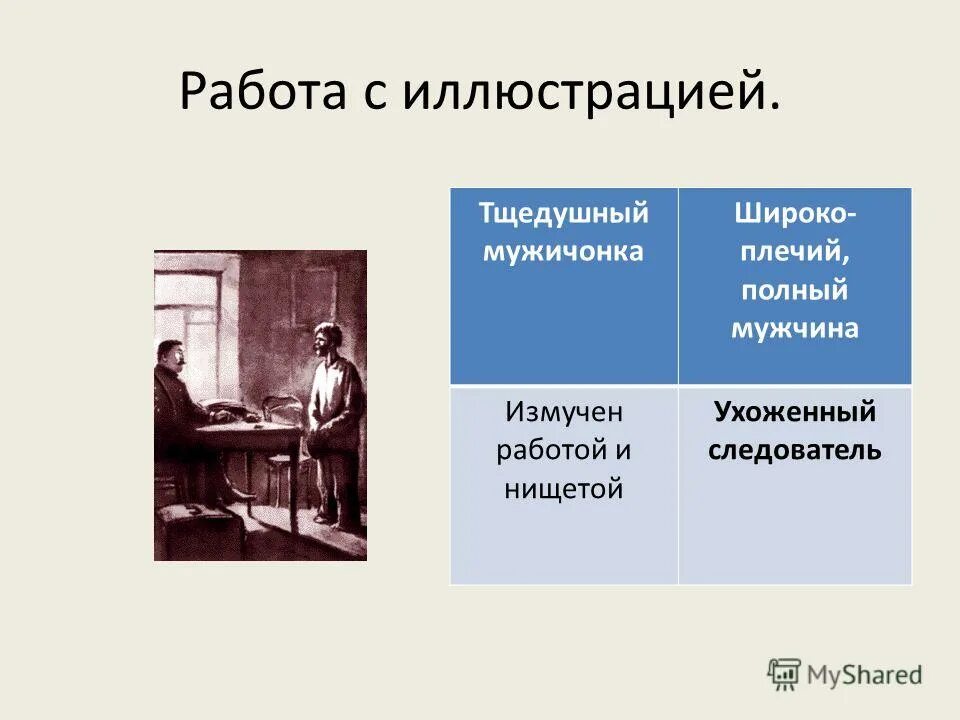 Работа с иллюстрацией.

| Тщедушный мужичонка | Широко-плечий, полный мужчина |
|---|---|
| Измучен работой и нищетой | **Ухоженный следователь** |

MyShared